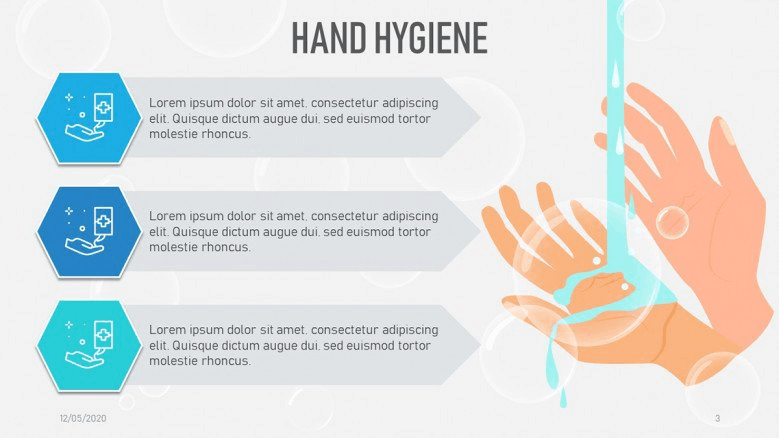 HAND HYGIENE

Lorem ipsum dolor sit amet, consectetur adipiscing elit. Quisque dictum augue dui, sed euismod tortor molestie rhoncus.

Lorem ipsum dolor sit amet, consectetur adipiscing elit. Quisque dictum augue dui, sed euismod tortor molestie rhoncus.

Lorem ipsum dolor sit amet, consectetur adipiscing elit. Quisque dictum augue dui, sed euismod tortor molestie rhoncus.

12/05/2020

3